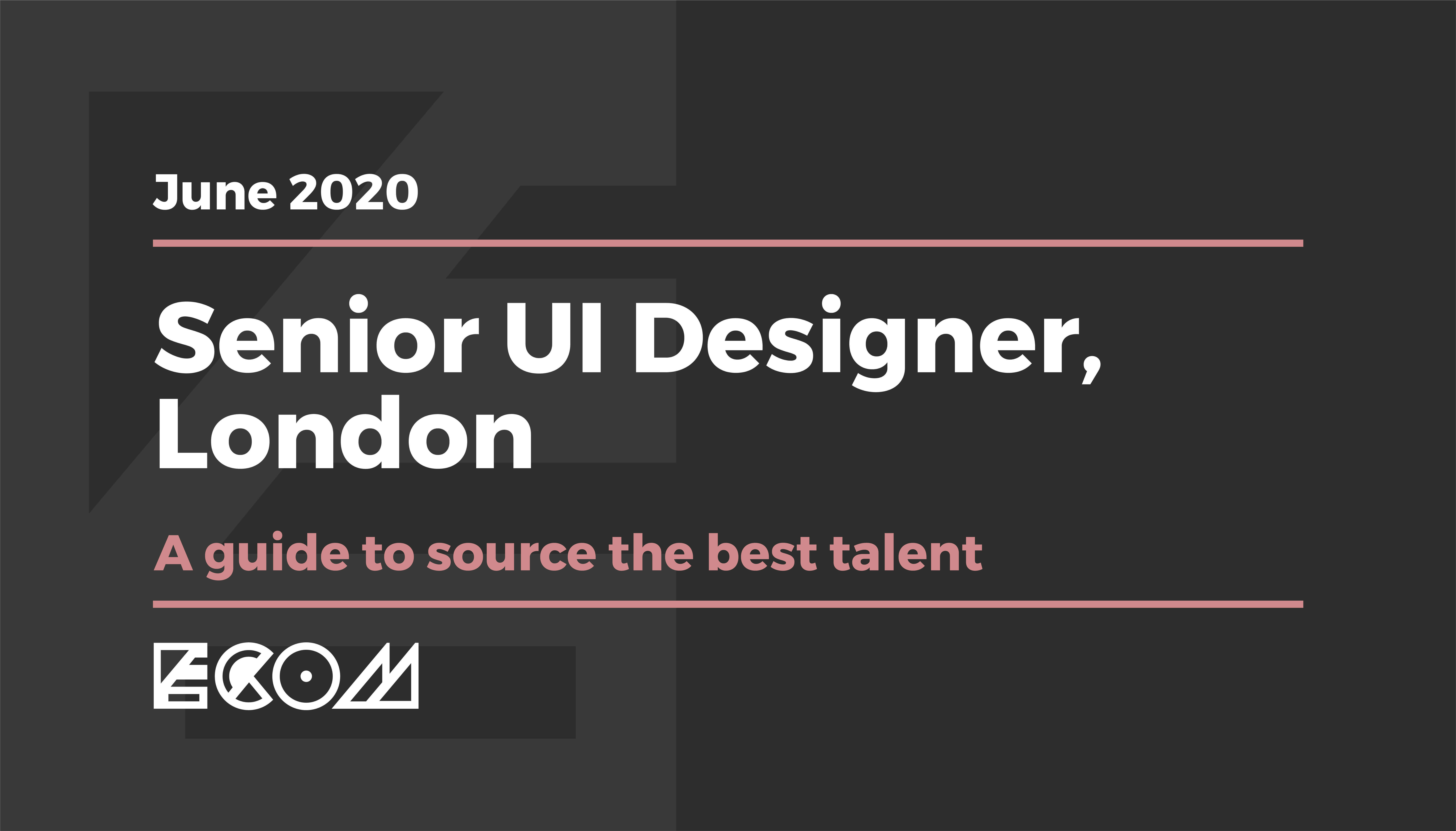 June 2020

Senior UI Designer, London

A guide to source the best talent

ECOM